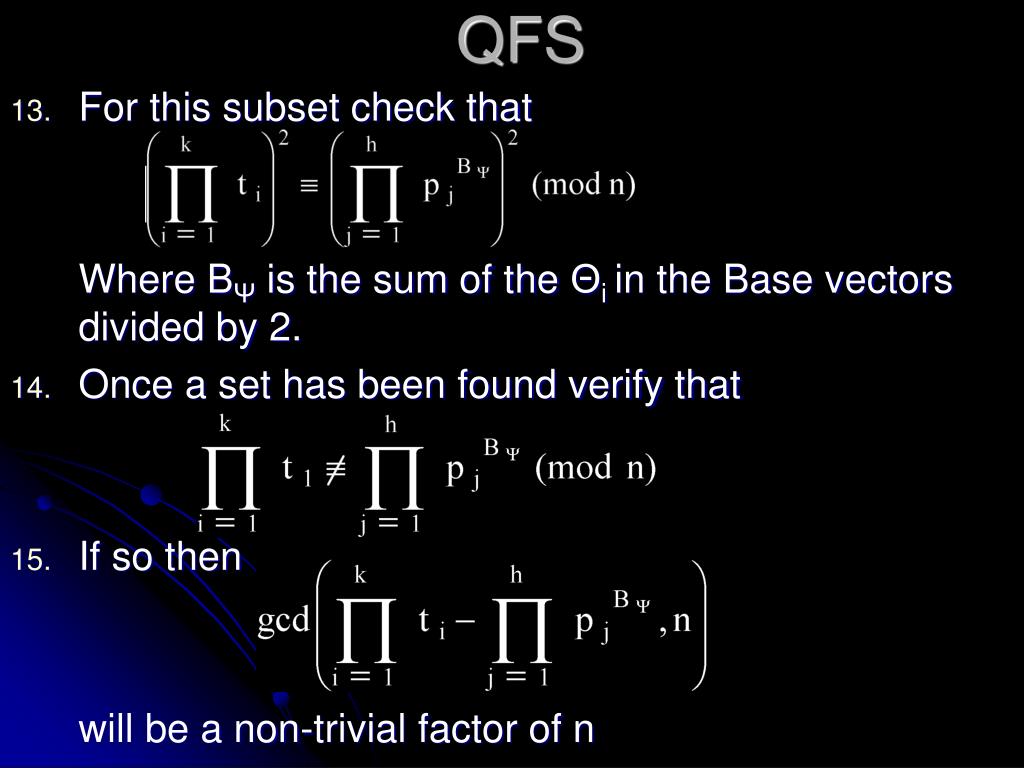 QFS

13. For this subset check that

$\left(\prod_{i=1}^{k} t_i\right)^2 \equiv \left(\prod_{j=1}^{h} p_j^{B_\Psi}\right)^2 \pmod{n}$

Where $B_\Psi$ is the sum of the $\Theta_i$ in the Base vectors divided by 2.

14. Once a set has been found verify that

$\prod_{i=1}^{k} t_1 \not\equiv \prod_{j=1}^{h} p_j^{B_\Psi} \pmod{n}$

15. If so then

$\gcd\left(\prod_{i=1}^{k} t_i - \prod_{j=1}^{h} p_j^{B_\Psi}, n\right)$

will be a non-trivial factor of n